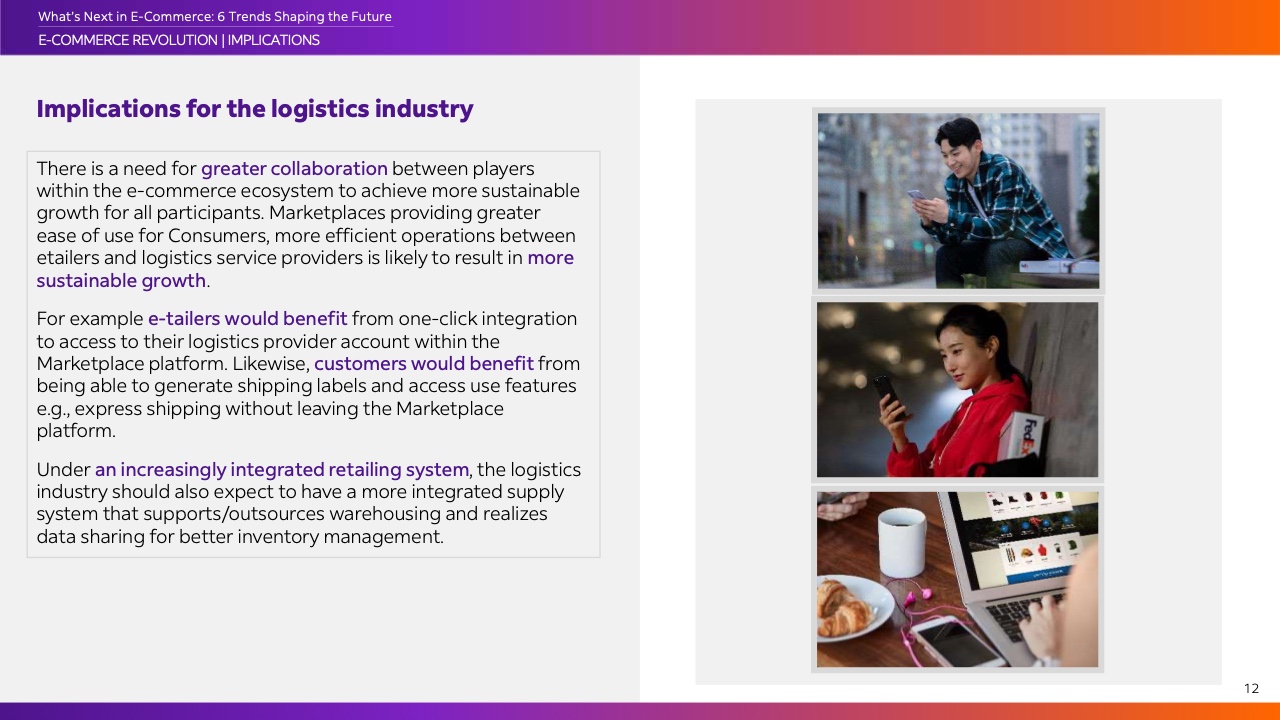 What's Next in E-Commerce: 6 Trends Shaping the Future
E-COMMERCE REVOLUTION | IMPLICATIONS

Implications for the logistics industry

There is a need for greater collaboration between players within the e-commerce ecosystem to achieve more sustainable growth for all participants. Marketplaces providing greater ease of use for Consumers, more efficient operations between etailers and logistics service providers is likely to result in more sustainable growth.

For example e-tailers would benefit from one-click integration to access to their logistics provider account within the Marketplace platform. Likewise, customers would benefit from being able to generate shipping labels and access use features e.g., express shipping without leaving the Marketplace platform.

Under an increasingly integrated retailing system, the logistics industry should also expect to have a more integrated supply system that supports/outsources warehousing and realizes data sharing for better inventory management.

FedEx

12